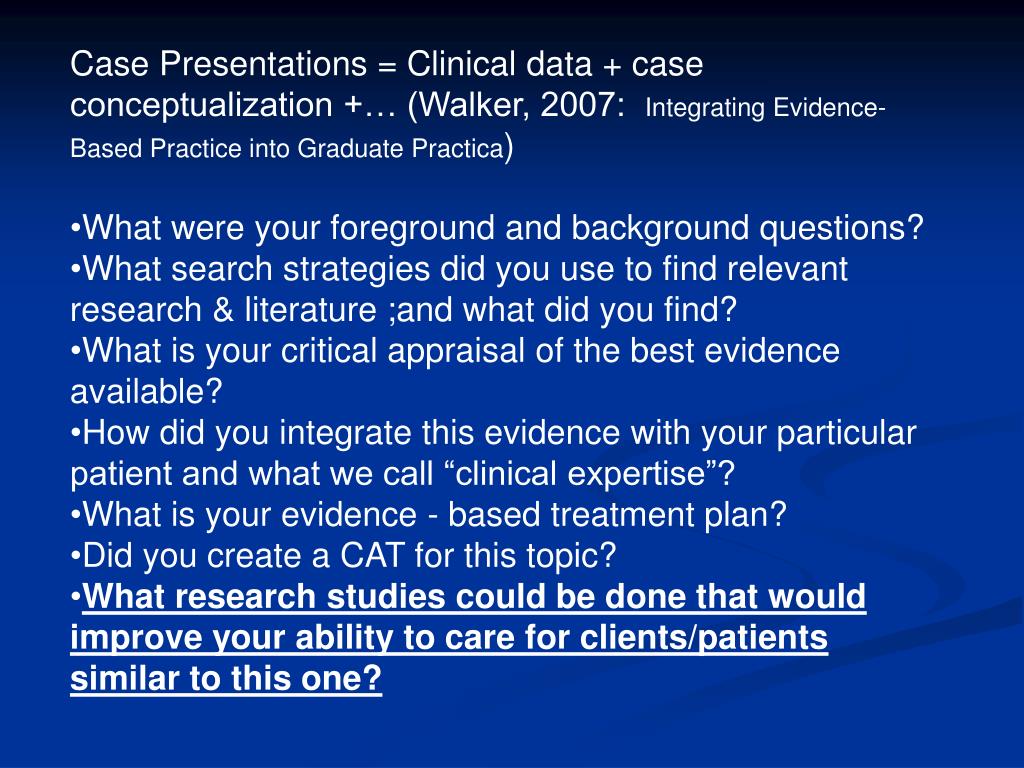 Case Presentations = Clinical data + case conceptualization +… (Walker, 2007: Integrating Evidence-Based Practice into Graduate Practica)

•What were your foreground and background questions?
•What search strategies did you use to find relevant research & literature ;and what did you find?
•What is your critical appraisal of the best evidence available?
•How did you integrate this evidence with your particular patient and what we call “clinical expertise”?
•What is your evidence - based treatment plan?
•Did you create a CAT for this topic?
•What research studies could be done that would improve your ability to care for clients/patients similar to this one?